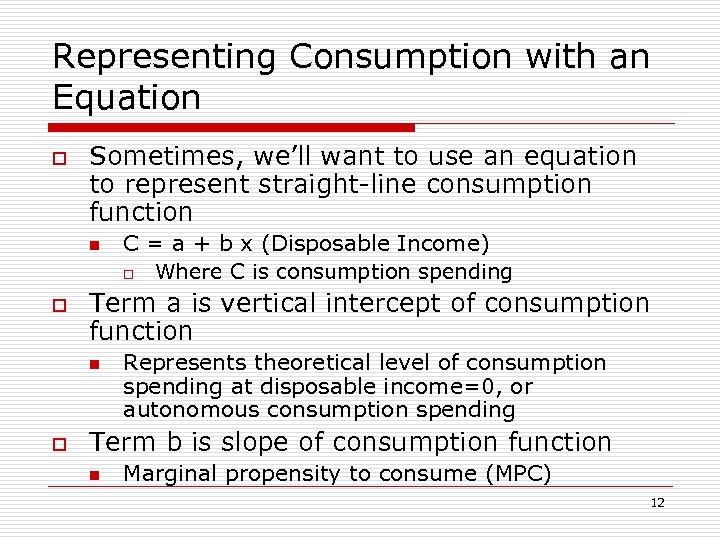 Representing Consumption with an Equation

Sometimes, we'll want to use an equation to represent straight-line consumption function

C = a + b x (Disposable Income)

Where C is consumption spending

Term a is vertical intercept of consumption function

Represents theoretical level of consumption spending at disposable income=0, or autonomous consumption spending

Term b is slope of consumption function

Marginal propensity to consume (MPC)

12